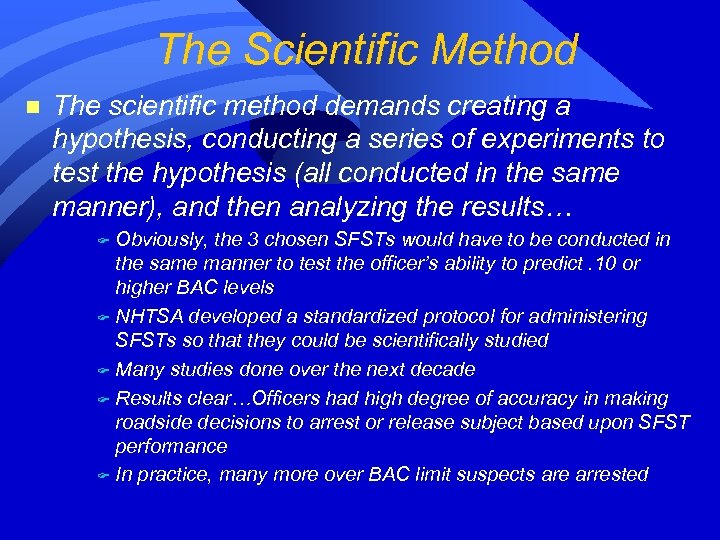 The Scientific Method

The scientific method demands creating a hypothesis, conducting a series of experiments to test the hypothesis (all conducted in the same manner), and then analyzing the results…

Obviously, the 3 chosen SFSTs would have to be conducted in the same manner to test the officer's ability to predict .10 or higher BAC levels

NHTSA developed a standardized protocol for administering SFSTs so that they could be scientifically studied

Many studies done over the next decade

Results clear…Officers had high degree of accuracy in making roadside decisions to arrest or release subject based upon SFST performance

In practice, many more over BAC limit suspects are arrested